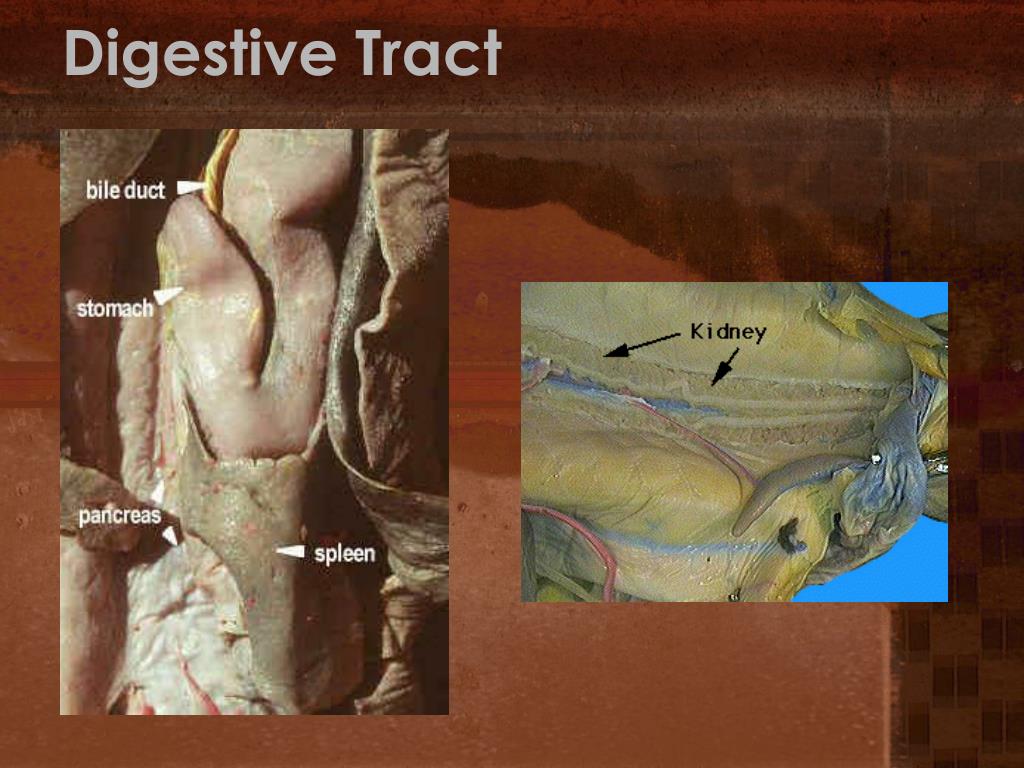 Digestive Tract

bile duct

stomach

pancreas

spleen

Kidney